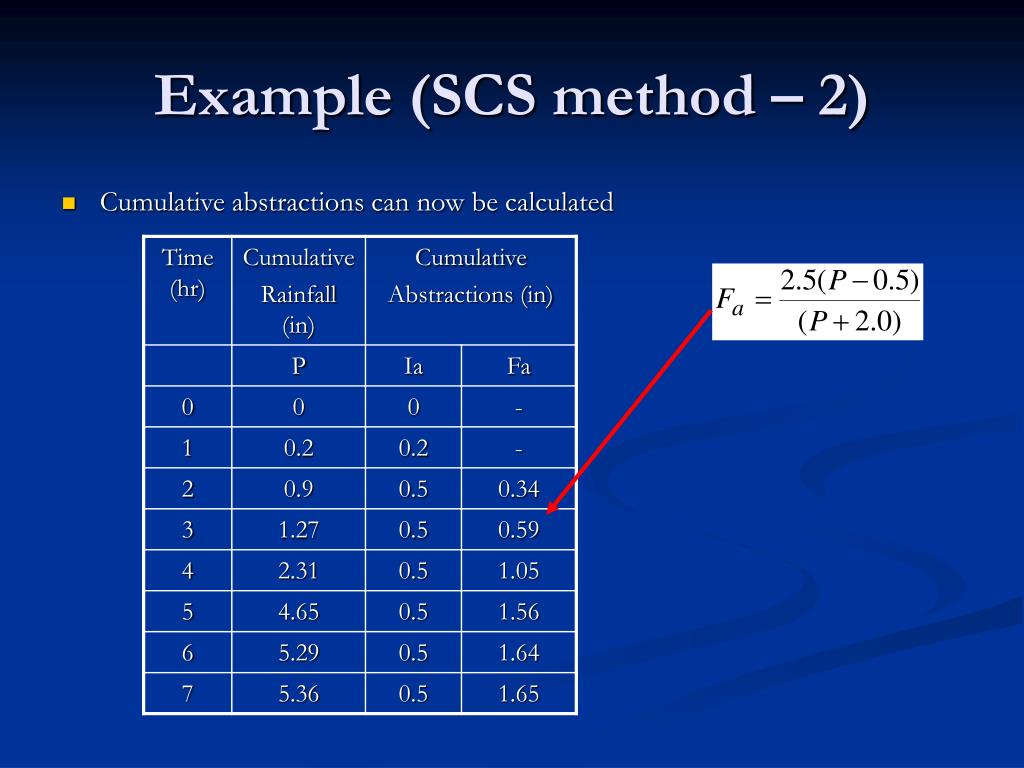 Example (SCS method – 2)

Cumulative abstractions can now be calculated

| Time (hr) | Cumulative Rainfall (in) | Cumulative Abstractions (in) | |
|---|---|---|---|
| | P | Ia | Fa |
| 0 | 0 | 0 | - |
| 1 | 0.2 | 0.2 | - |
| 2 | 0.9 | 0.5 | 0.34 |
| 3 | 1.27 | 0.5 | 0.59 |
| 4 | 2.31 | 0.5 | 1.05 |
| 5 | 4.65 | 0.5 | 1.56 |
| 6 | 5.29 | 0.5 | 1.64 |
| 7 | 5.36 | 0.5 | 1.65 |

$F_a = \frac{2.5(P-0.5)}{(P+2.0)}$